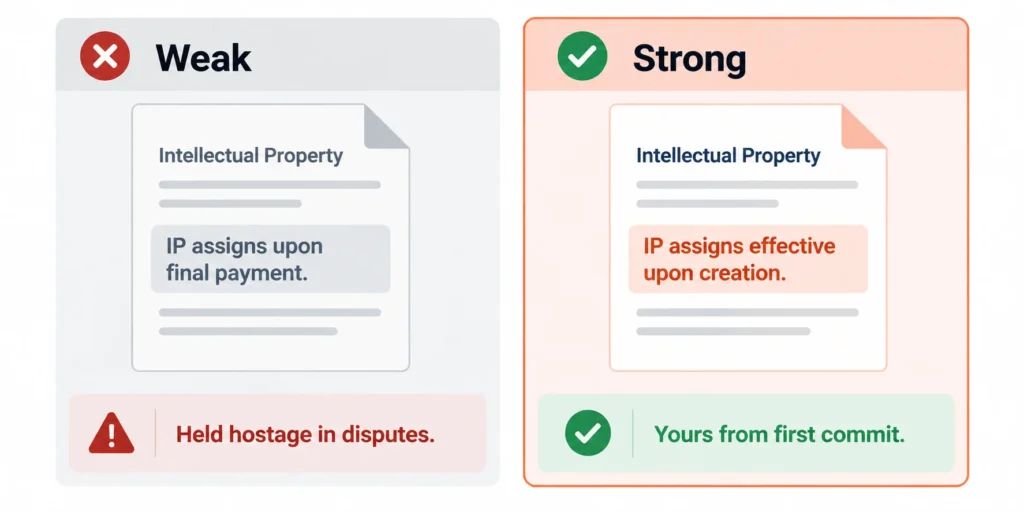 Weak

Intellectual Property

IP assigns upon final payment.

Held hostage in disputes.

Strong

Intellectual Property

IP assigns effective upon creation.

Yours from first commit.